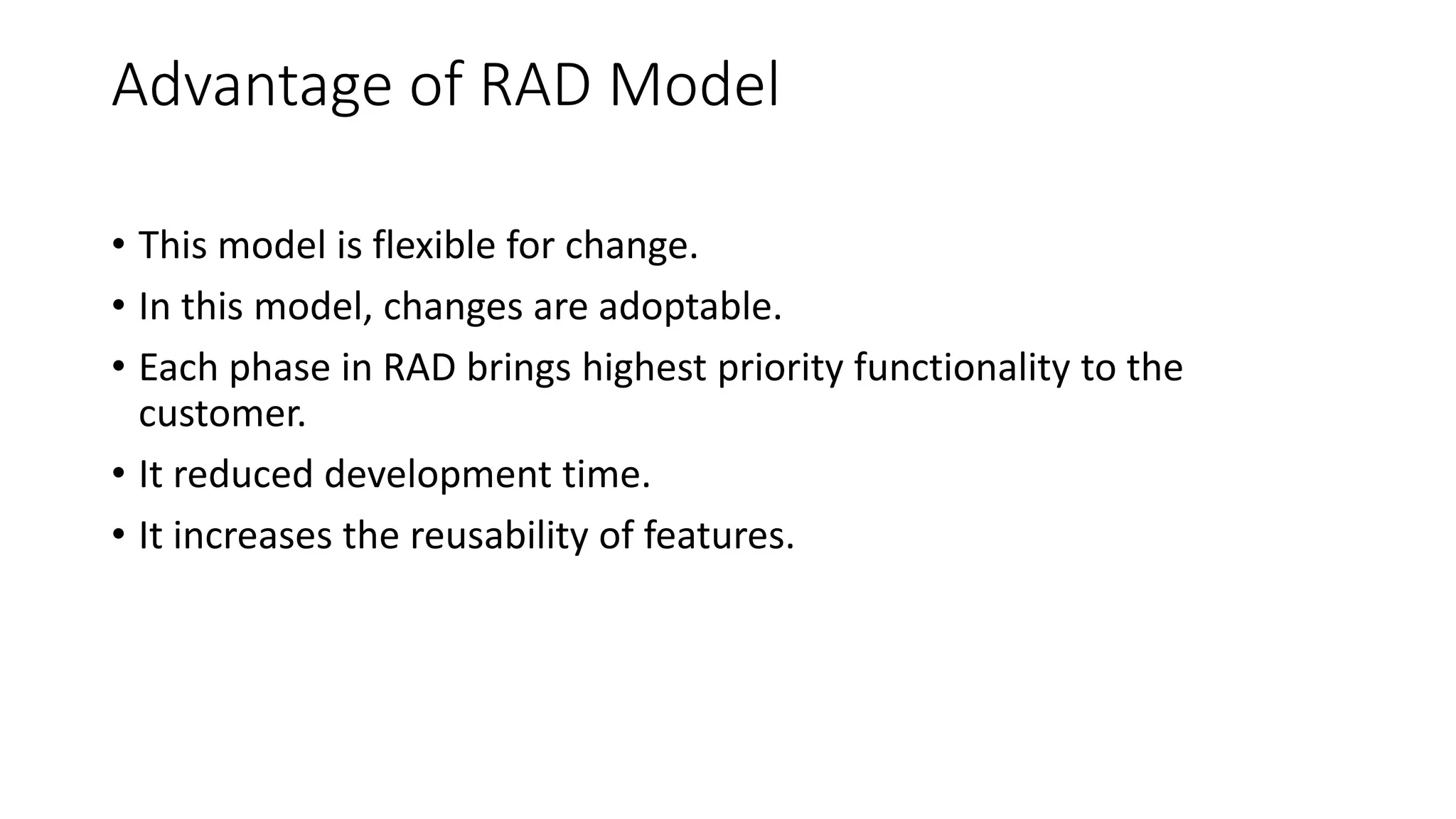 Advantage of RAD Model

• This model is flexible for change.
• In this model, changes are adoptable.
• Each phase in RAD brings highest priority functionality to the customer.
• It reduced development time.
• It increases the reusability of features.